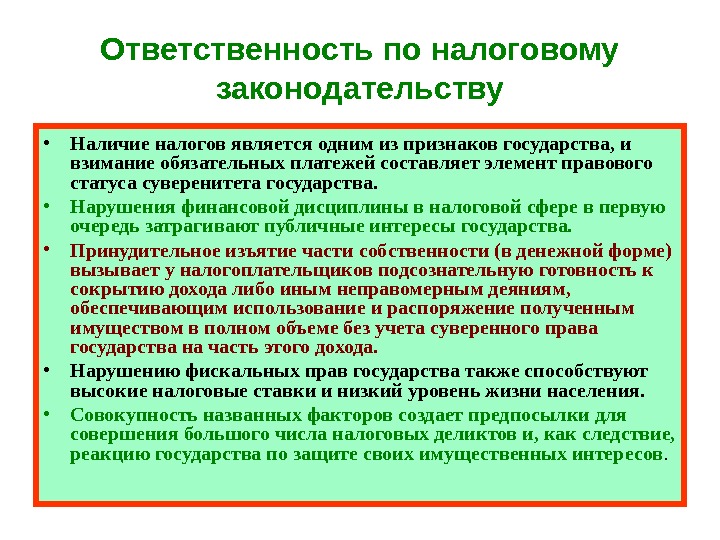 Ответственность по налоговому законодательству

• Наличие налогов является одним из признаков государства, и взимание обязательных платежей составляет элемент правового статуса суверенитета государства.

• Нарушения финансовой дисциплины в налоговой сфере в первую очередь затрагивают публичные интересы государства.

• Принудительное изъятие части собственности (в денежной форме) вызывает у налогоплательщиков подсознательную готовность к сокрытию дохода либо иным неправомерным деяниям, обеспечивающим использование и распоряжение полученным имуществом в полном объеме без учета суверенного права государства на часть этого дохода.

• Нарушению фискальных прав государства также способствуют высокие налоговые ставки и низкий уровень жизни населения.

• Совокупность названных факторов создает предпосылки для совершения большого числа налоговых деликтов и, как следствие, реакцию государства по защите своих имущественных интересов.